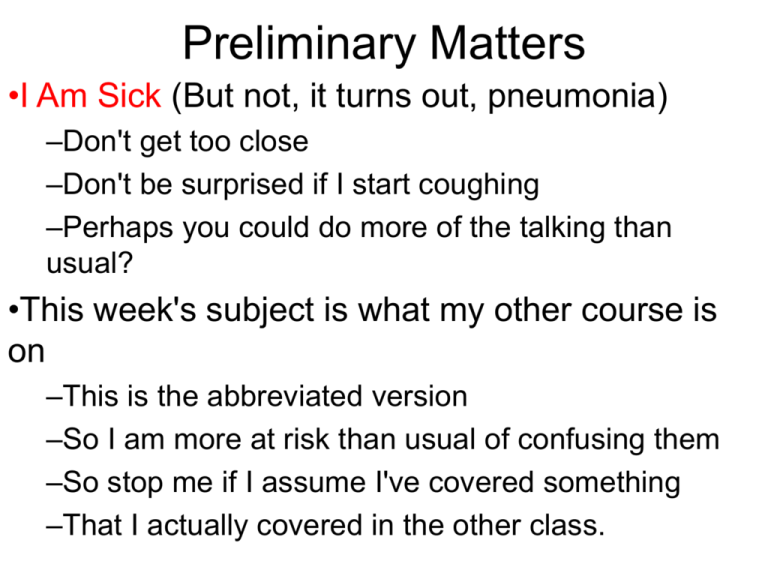 Preliminary Matters

•I Am Sick (But not, it turns out, pneumonia)

–Don't get too close

–Don't be surprised if I start coughing

–Perhaps you could do more of the talking than usual?

•This week's subject is what my other course is on

–This is the abbreviated version

–So I am more at risk than usual of confusing them

–So stop me if I assume I've covered something

–That I actually covered in the other class.